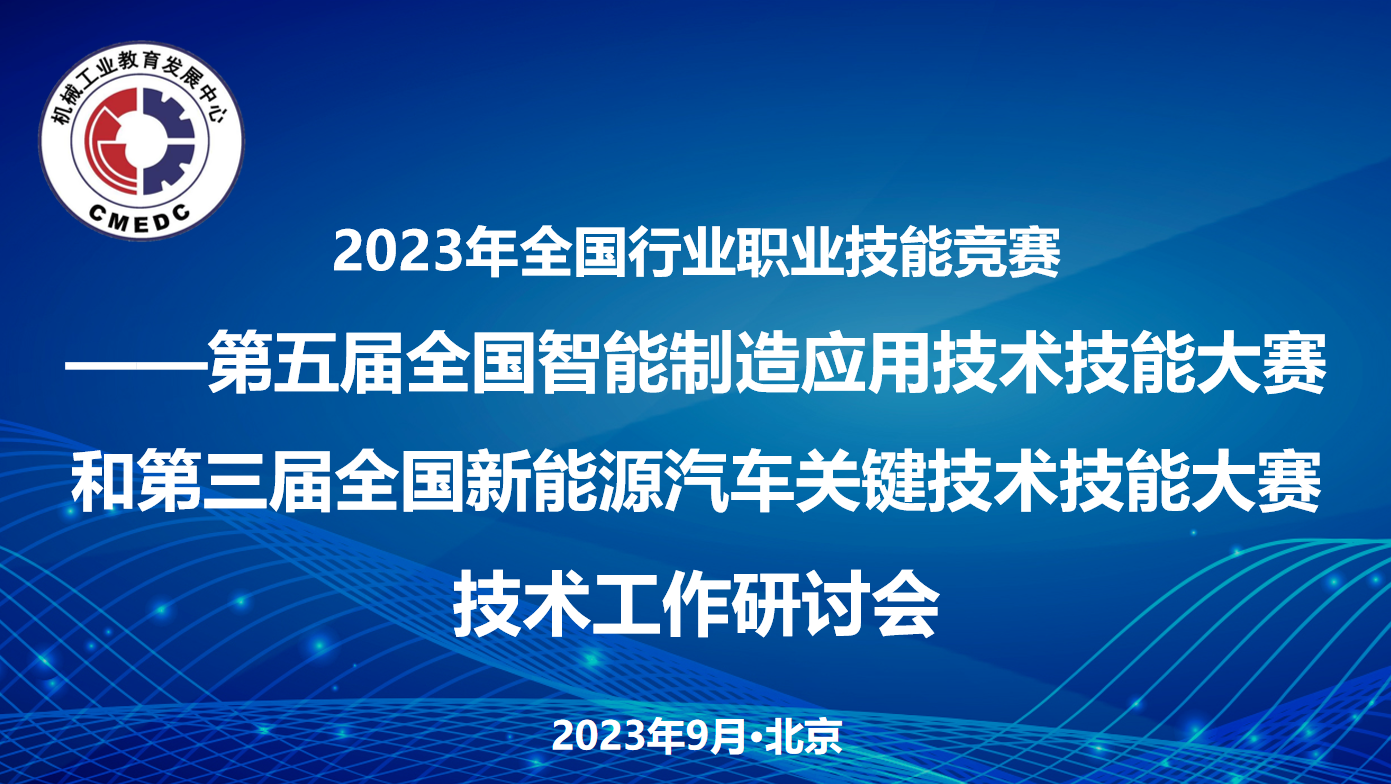 机械工业教育发展中心
CMEDC

2023年全国行业职业技能竞赛
——第五届全国智能制造应用技术技能大赛
和第三届全国新能源汽车关键技术技能大赛
技术工作研讨会

2023年9月·北京